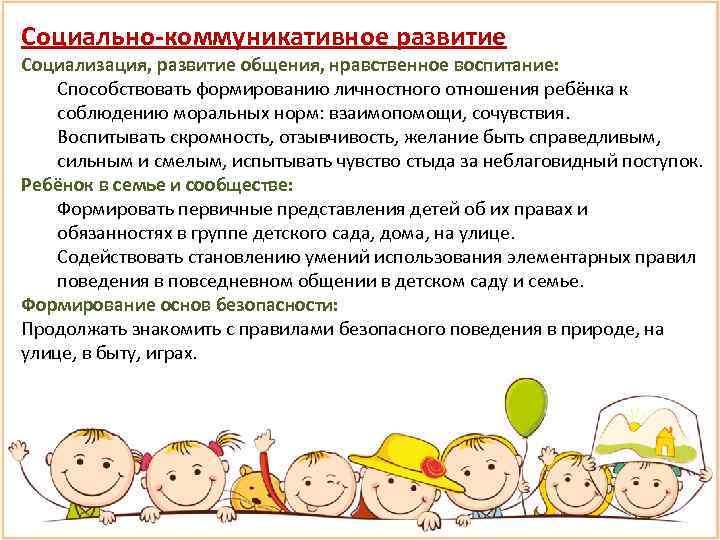 Социально-коммуникативное развитие
Социализация, развитие общения, нравственное воспитание:
Способствовать формированию личностного отношения ребёнка к соблюдению моральных норм: взаимопомощи, сочувствия.
Воспитывать скромность, отзывчивость, желание быть справедливым, сильным и смелым, испытывать чувство стыда за неблаговидный поступок.
Ребёнок в семье и сообществе:
Формировать первичные представления детей об их правах и обязанностях в группе детского сада, дома, на улице.
Содействовать становлению умений использования элементарных правил поведения в повседневном общении в детском саду и семье.
Формирование основ безопасности:
Продолжать знакомить с правилами безопасного поведения в природе, на улице, в быту, играх.